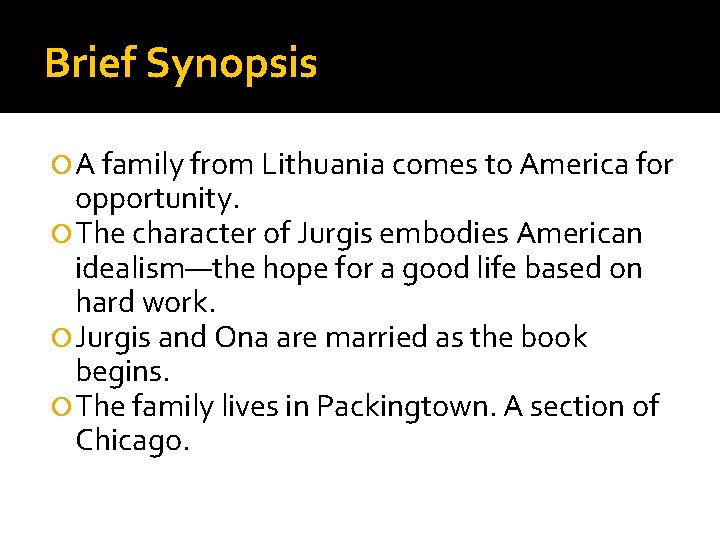 Brief Synopsis

A family from Lithuania comes to America for opportunity.

The character of Jurgis embodies American idealism—the hope for a good life based on hard work.

Jurgis and Ona are married as the book begins.

The family lives in Packingtown. A section of Chicago.